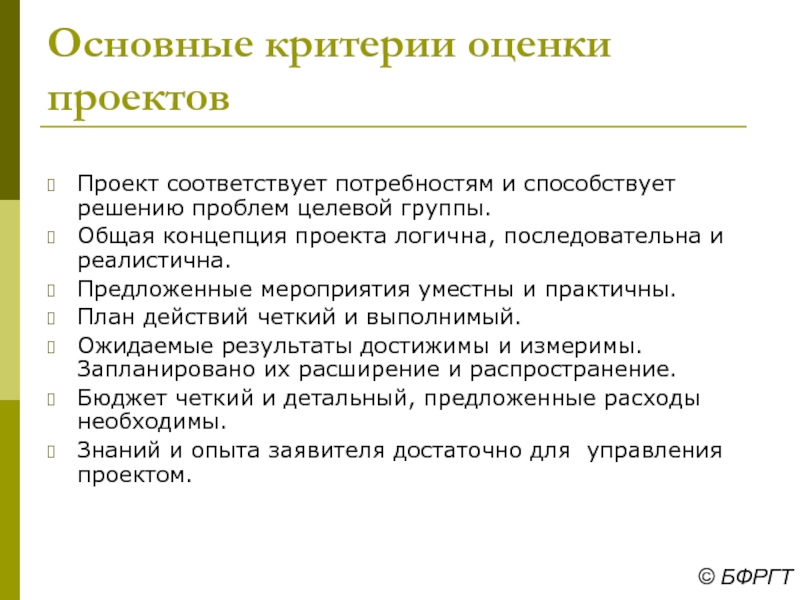 Основные критерии оценки проектов

Проект соответствует потребностям и способствует решению проблем целевой группы.
Общая концепция проекта логична, последовательна и реалистична.
Предложенные мероприятия уместны и практичны.
План действий четкий и выполнимый.
Ожидаемые результаты достижимы и измеримы. Запланировано их расширение и распространение.
Бюджет четкий и детальный, предложенные расходы необходимы.
Знаний и опыта заявителя достаточно для управления проектом.

© БФРГТ